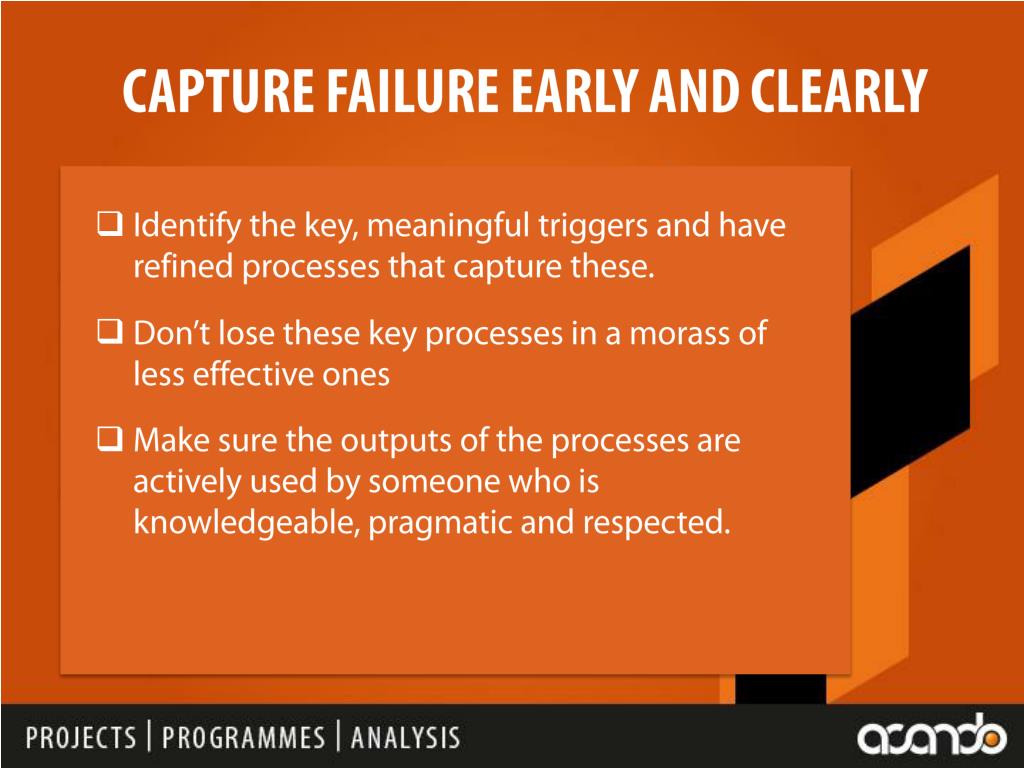 CAPTURE FAILURE EARLY AND CLEARLY

❑ Identify the key, meaningful triggers and have refined processes that capture these.

❑ Don't lose these key processes in a morass of less effective ones

❑ Make sure the outputs of the processes are actively used by someone who is knowledgeable, pragmatic and respected.

PROJECTS | PROGRAMMES | ANALYSIS

asando